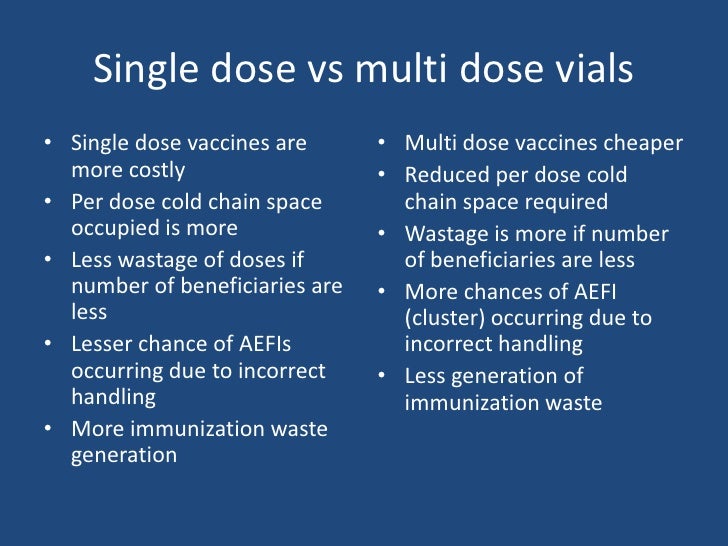 Single dose vs multi dose vials

• Single dose vaccines are more costly
• Per dose cold chain space occupied is more
• Less wastage of doses if number of beneficiaries are less
• Lesser chance of AEFIs occurring due to incorrect handling
• More immunization waste generation

• Multi dose vaccines cheaper
• Reduced per dose cold chain space required
• Wastage is more if number of beneficiaries are less
• More chances of AEFI (cluster) occurring due to incorrect handling
• Less generation of immunization waste